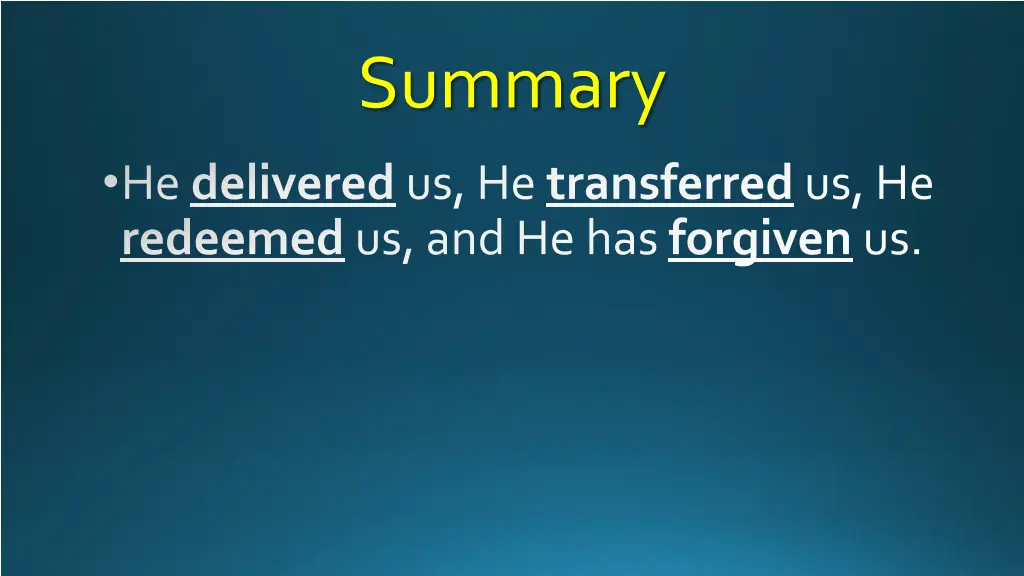 Summary

•He delivered us, He transferred us, He redeemed us, and He has forgiven us.